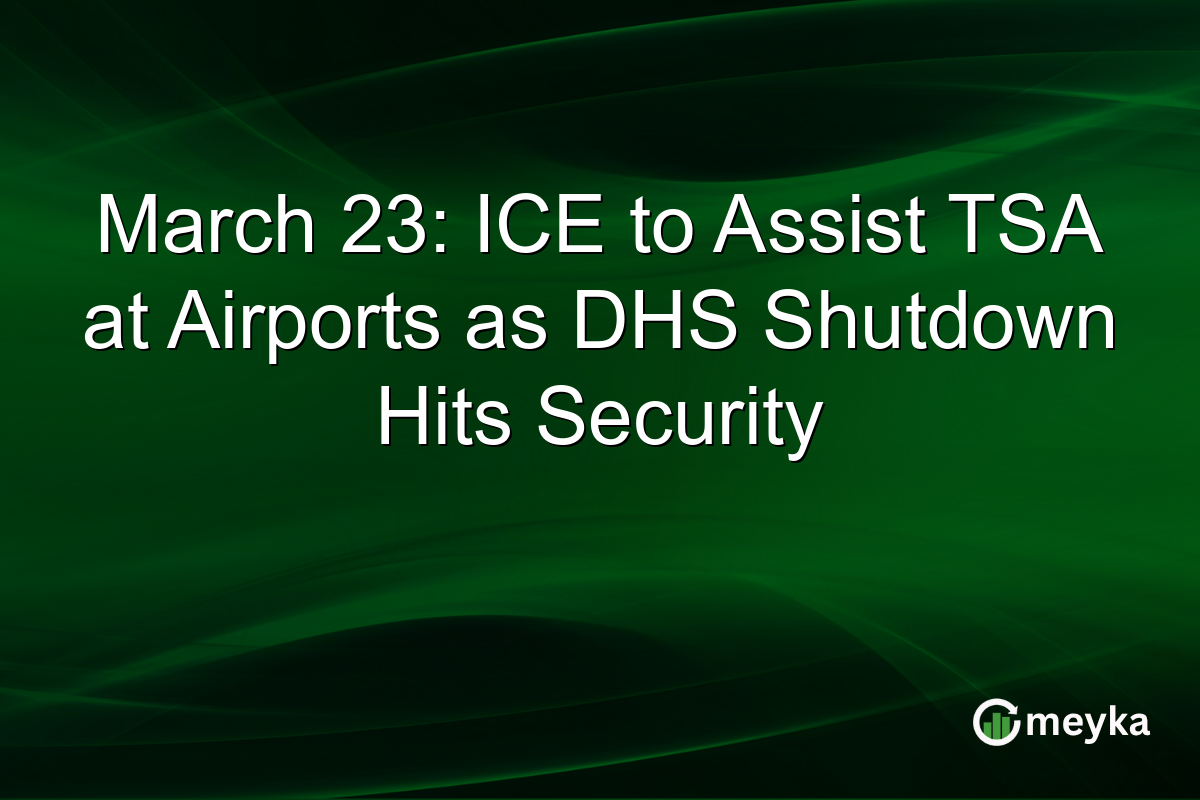 March 23: ICE to Assist TSA at Airports as DHS Shutdown Hits Security

meyka